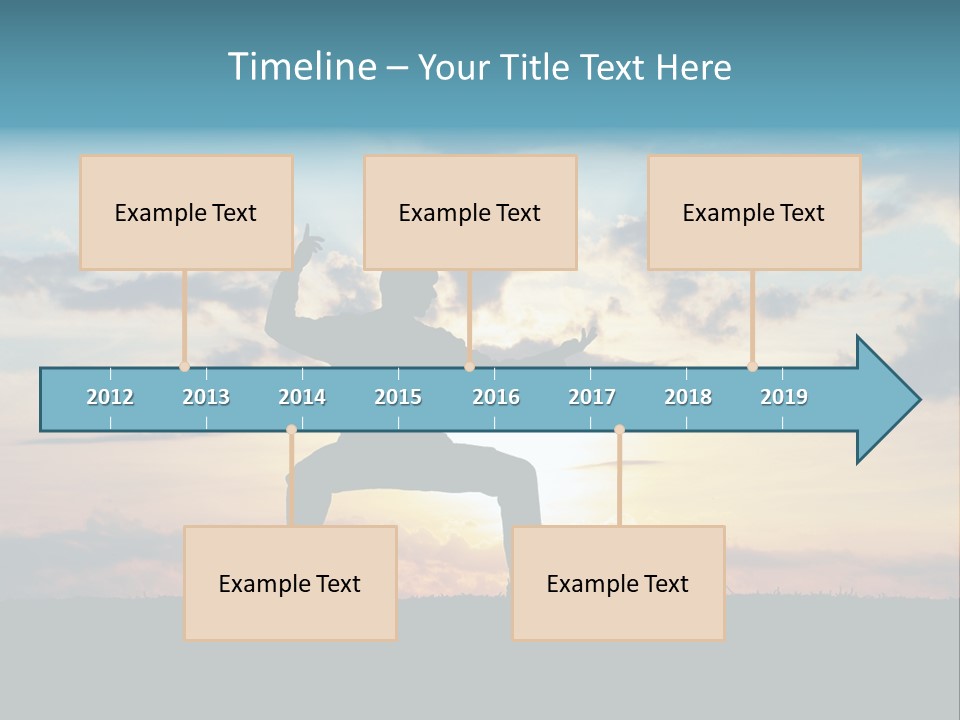 Timeline – Your Title Text Here

Example Text

Example Text

Example Text

2012 2013 2014 2015 2016 2017 2018 2019

Example Text

Example Text